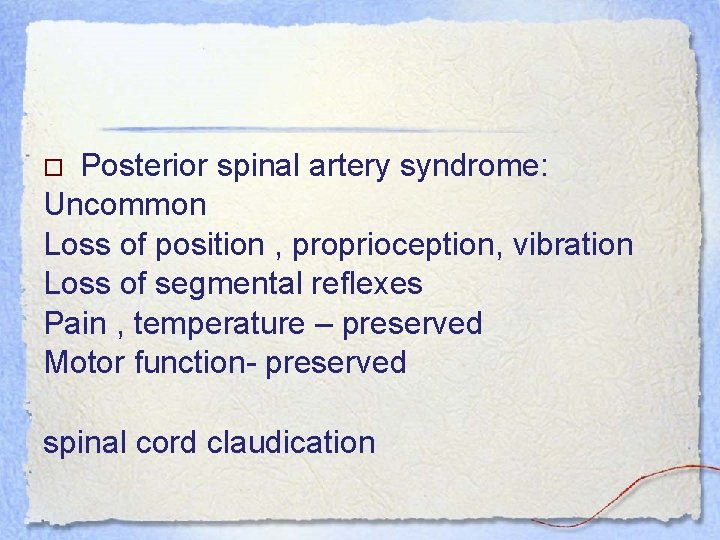 □ Posterior spinal artery syndrome:
Uncommon
Loss of position , proprioception, vibration
Loss of segmental reflexes
Pain , temperature – preserved
Motor function- preserved

spinal cord claudication